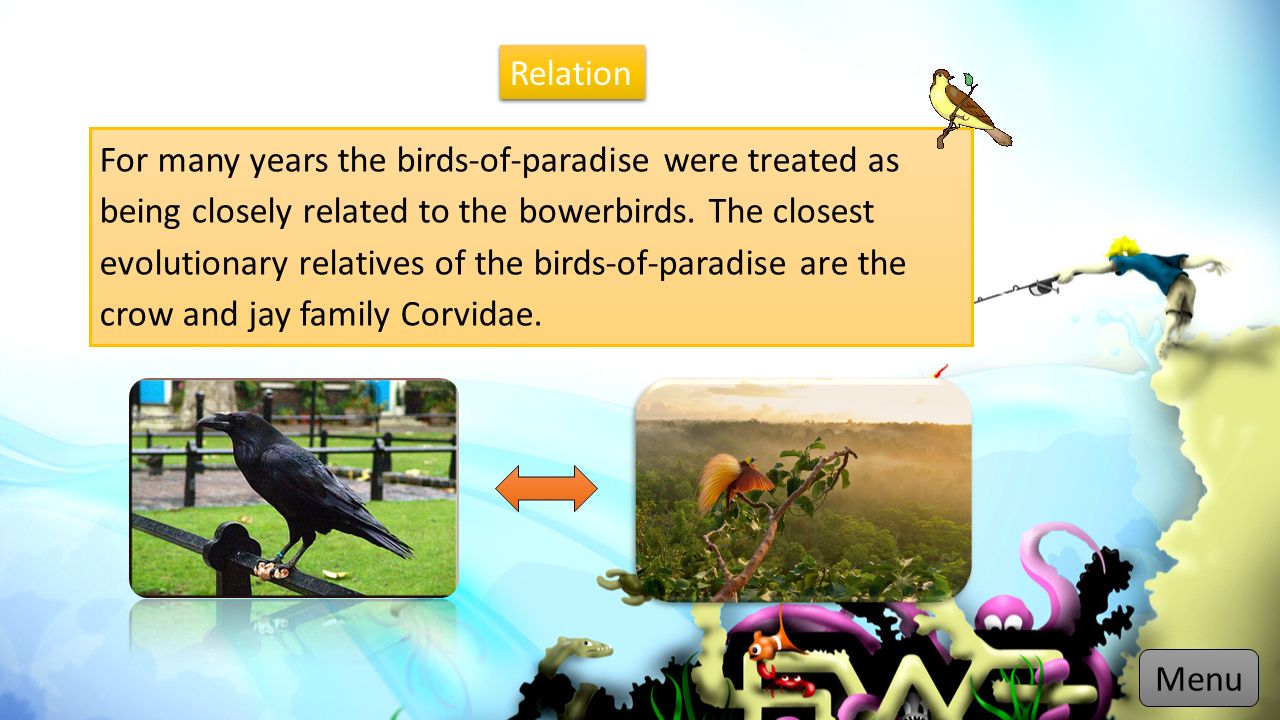 Relation

For many years the birds-of-paradise were treated as being closely related to the bowerbirds. The closest evolutionary relatives of the birds-of-paradise are the crow and jay family Corvidae.

Menu